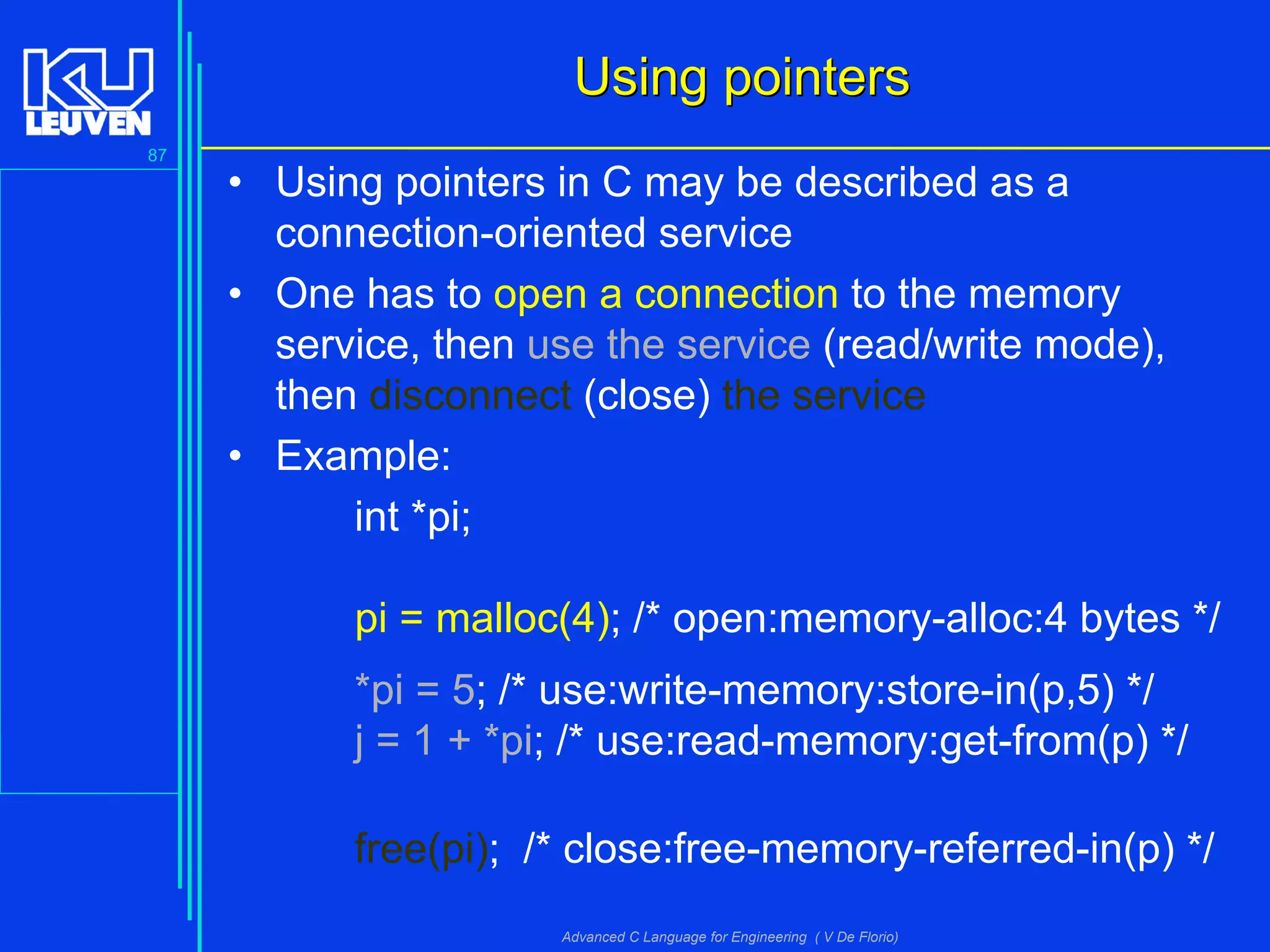 KU LEUVEN

87

Using pointers

• Using pointers in C may be described as a connection-oriented service

• One has to open a connection to the memory service, then use the service (read/write mode), then disconnect (close) the service

• Example:

int *pi;

pi = malloc(4); /* open:memory-alloc:4 bytes */

*pi = 5; /* use:write-memory:store-in(p,5) */
j = 1 + *pi; /* use:read-memory:get-from(p) */

free(pi); /* close:free-memory-referred-in(p) */

Advanced C Language for Engineering ( V De Florio)